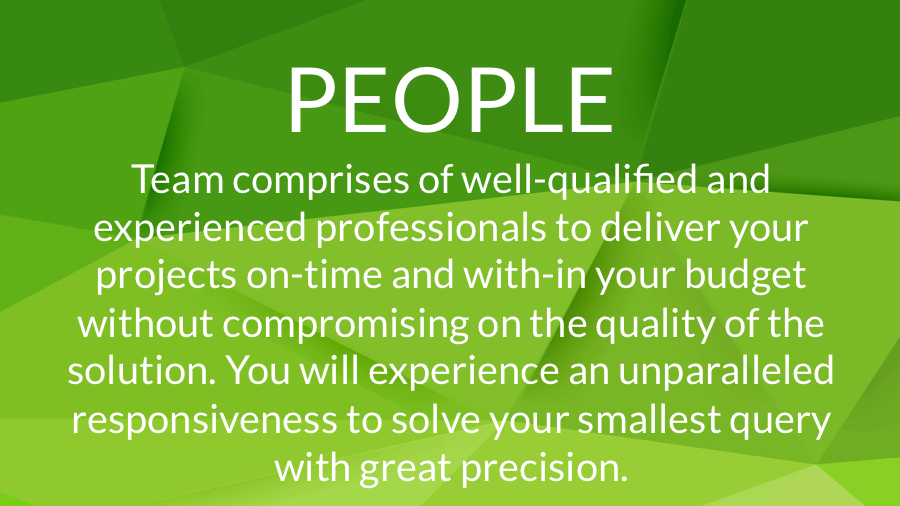 PEOPLE

Team comprises of well-qualified and experienced professionals to deliver your projects on-time and with-in your budget without compromising on the quality of the solution. You will experience an unparalleled responsiveness to solve your smallest query with great precision.